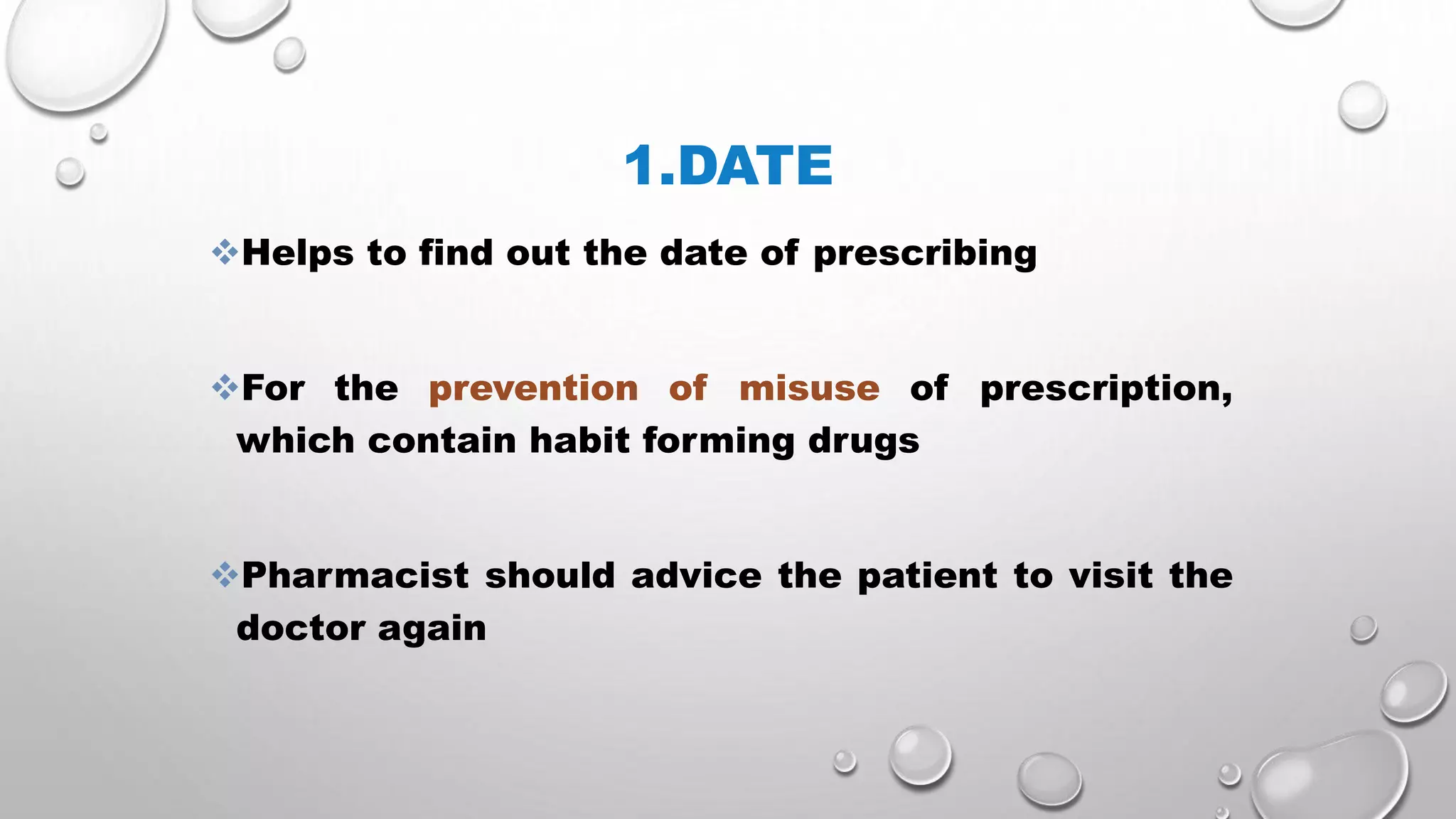 1.DATE

❖Helps to find out the date of prescribing

❖For the prevention of misuse of prescription, which contain habit forming drugs

❖Pharmacist should advice the patient to visit the doctor again